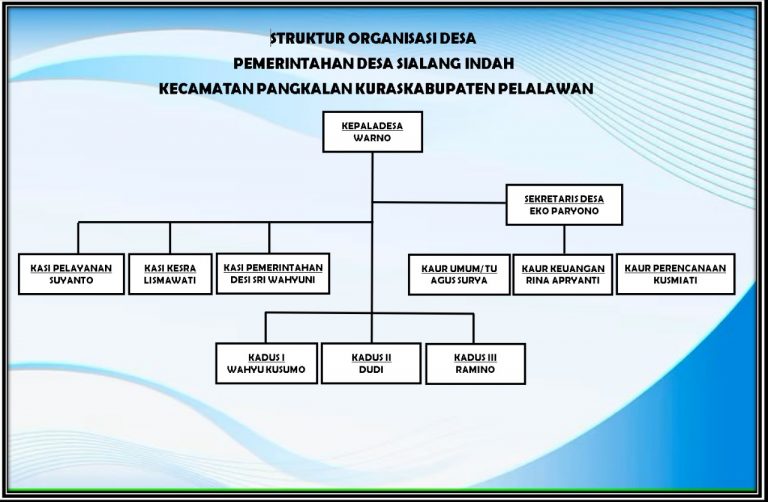 STRUKTUR ORGANISASI DESA
PEMERINTAHAN DESA SIALANG INDAH
KECAMATAN PANGKALAN KURASKABUPATEN PELALAWAN

KEPALADESA
WARNO

SEKRETARIS DESA
EKO PARYONO

KASI PELAYANAN
SUYANTO

KASI KESRA
LISMAWATI

KASI PEMERINTAHAN
DESI SRI WAHYUNI

KAUR UMUM/TU
AGUS SURYA

KAUR KEUANGAN
RINA APRYANTI

KAUR PERENCANAAN
KUSMIATI

KADUS I
WAHYU KUSUMO

KADUS II
DUDI

KADUS III
RAMINO